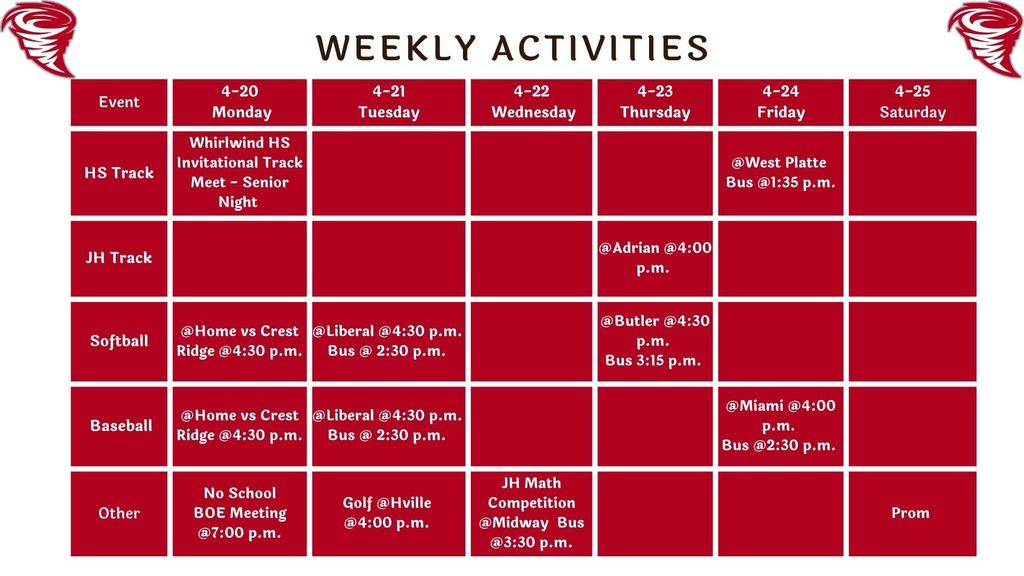 WEEKLY ACTIVITIES

| Event | 4-20 Monday | 4-21 Tuesday | 4-22 Wednesday | 4-23 Thursday | 4-24 Friday | 4-25 Saturday |
|---|---|---|---|---|---|---|
| HS Track | Whirlwind HS Invitational Track Meet - Senior Night | | | | @West Platte Bus @1:35 p.m. | |
| JH Track | | | | @Adrian @4:00 p.m. | | |
| Softball | @Home vs Crest Ridge @4:30 p.m. | @Liberal @4:30 p.m. Bus @ 2:30 p.m. | | @Butler @4:30 p.m. Bus 3:15 p.m. | | |
| Baseball | @Home vs Crest Ridge @4:30 p.m. | @Liberal @4:30 p.m. Bus @ 2:30 p.m. | | | @Miami @4:00 p.m. Bus @2:30 p.m. | |
| Other | No School BOE Meeting @7:00 p.m. | Golf @Hville @4:00 p.m. | JH Math Competition @Midway Bus @3:30 p.m. | | | Prom |